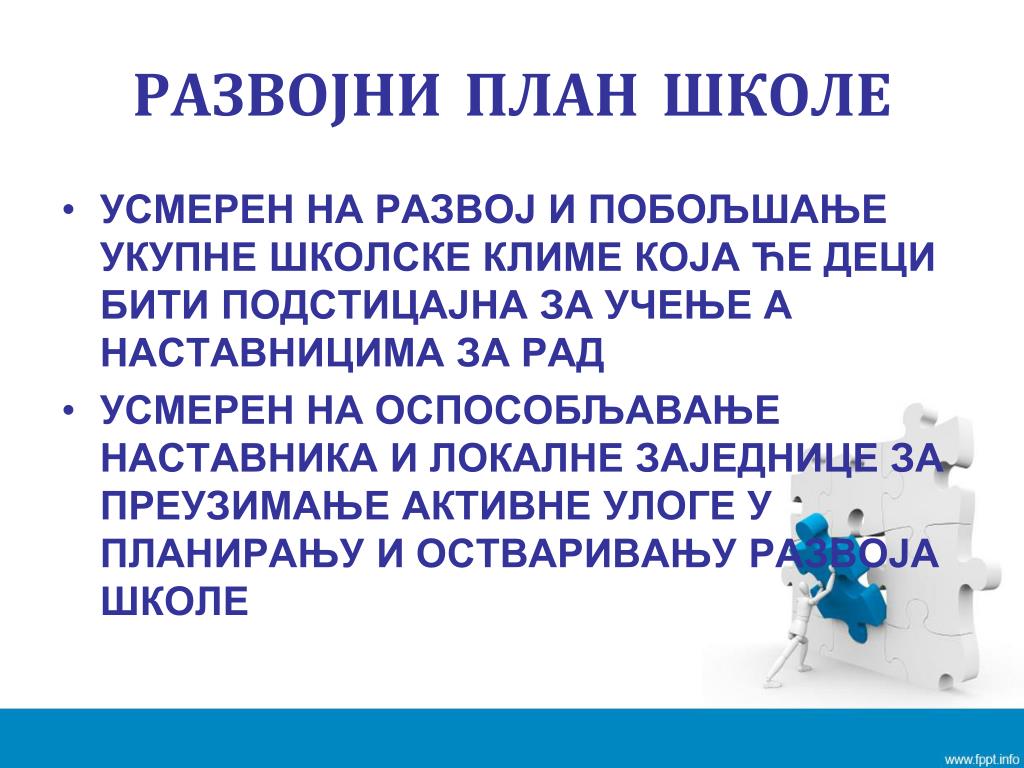 РАЗВОЈНИ ПЛАН ШКОЛЕ

• УСМЕРЕН НА РАЗВОЈ И ПОБОЉШАЊЕ УКУПНЕ ШКОЛСКЕ КЛИМЕ КОЈА ЋЕ ДЕЦИ БИТИ ПОДСТИЦАЈНА ЗА УЧЕЊЕ А НАСТАВНИЦИМА ЗА РАД
• УСМЕРЕН НА ОСПОСОБЉАВАЊЕ НАСТАВНИКА И ЛОКАЛНЕ ЗАЈЕДНИЦЕ ЗА ПРЕУЗИМАЊЕ АКТИВНЕ УЛОГЕ У ПЛАНИРАЊУ И ОСТВАРИВАЊУ РАЗВОЈА ШКОЛЕ

www.fppt.info